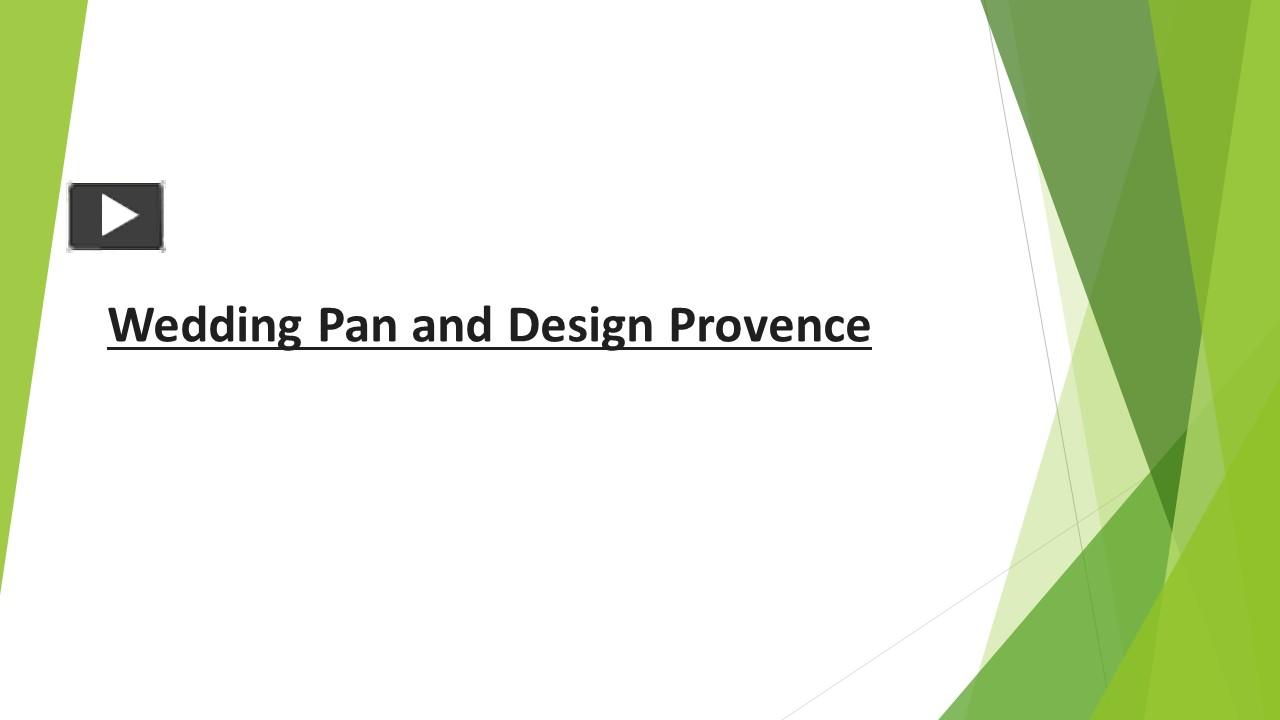 Wedding Pan and Design Provence